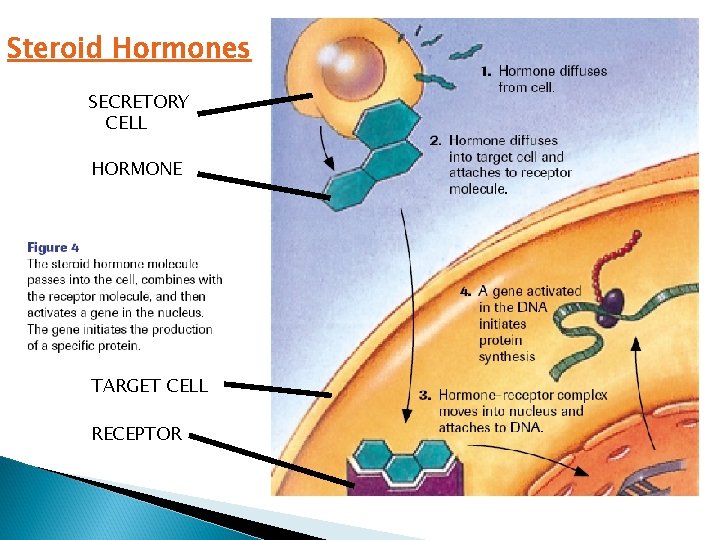 Steroid Hormones

SECRETORY CELL

HORMONE

Figure 4
The steroid hormone molecule passes into the cell, combines with the receptor molecule, and then activates a gene in the nucleus. The gene initiates the production of a specific protein.

TARGET CELL

RECEPTOR

1. Hormone diffuses from cell.

2. Hormone diffuses into target cell and attaches to receptor molecule.

4. A gene activated in the DNA initiates protein synthesis

3. Hormone–receptor complex moves into nucleus and attaches to DNA.